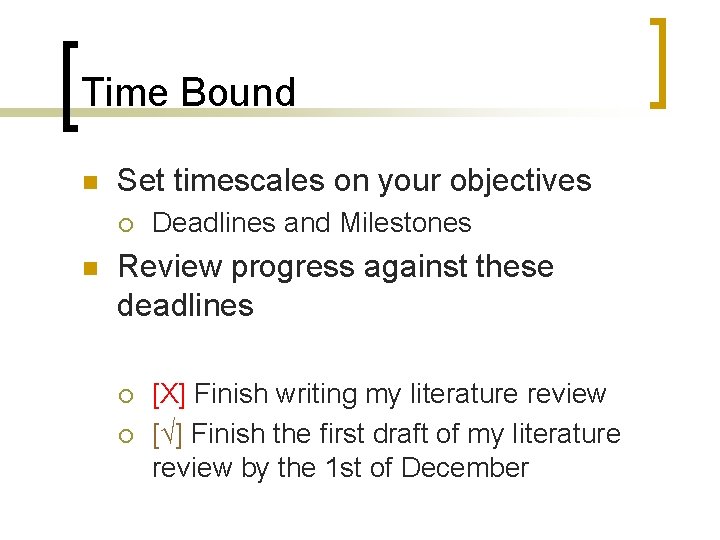 Time Bound

Set timescales on your objectives

Deadlines and Milestones

Review progress against these deadlines

[X] Finish writing my literature review

[√] Finish the first draft of my literature review by the 1st of December